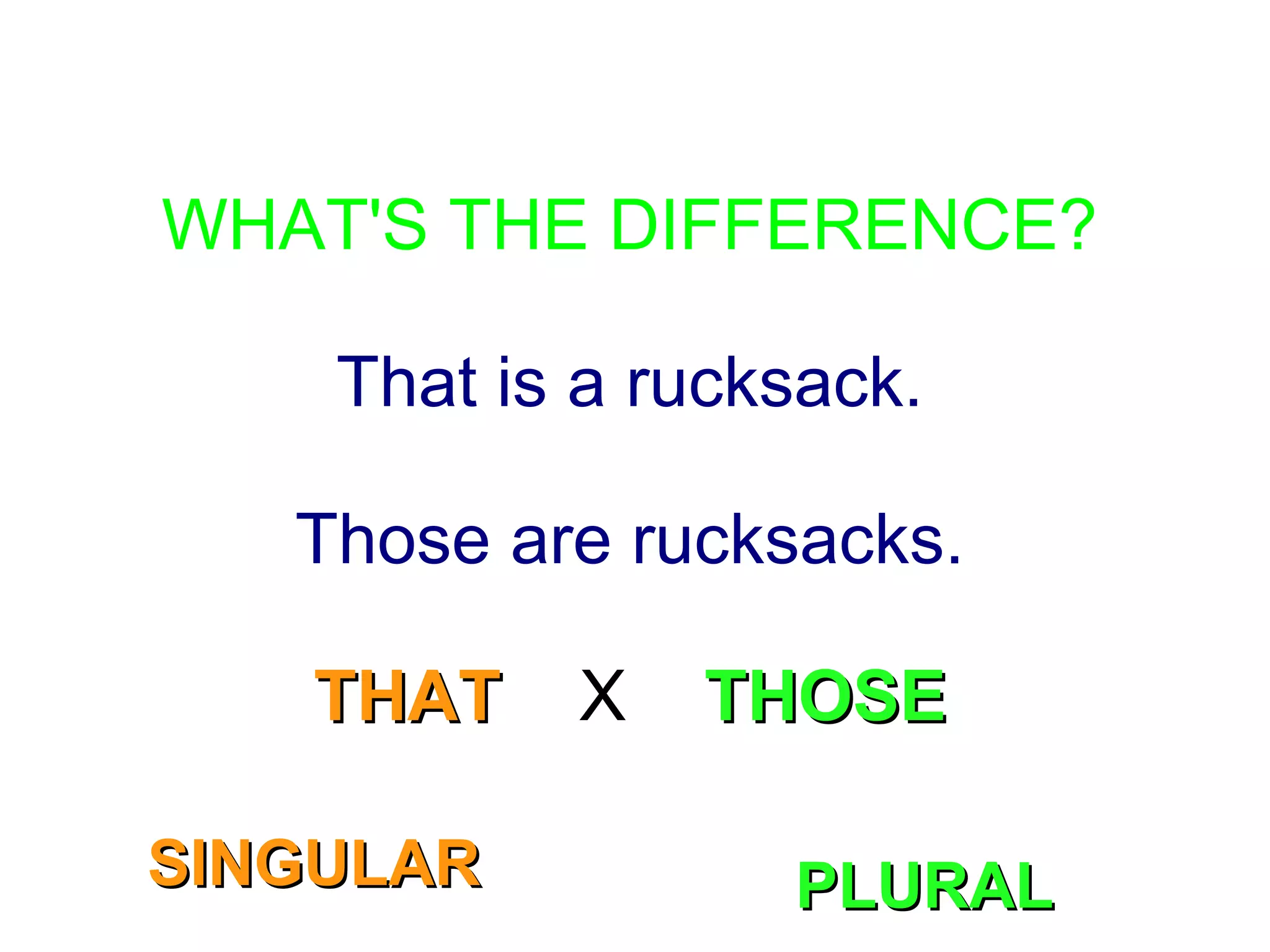 WHAT'S THE DIFFERENCE?

That is a rucksack.

Those are rucksacks.

THAT X THOSE

SINGULAR

PLURAL